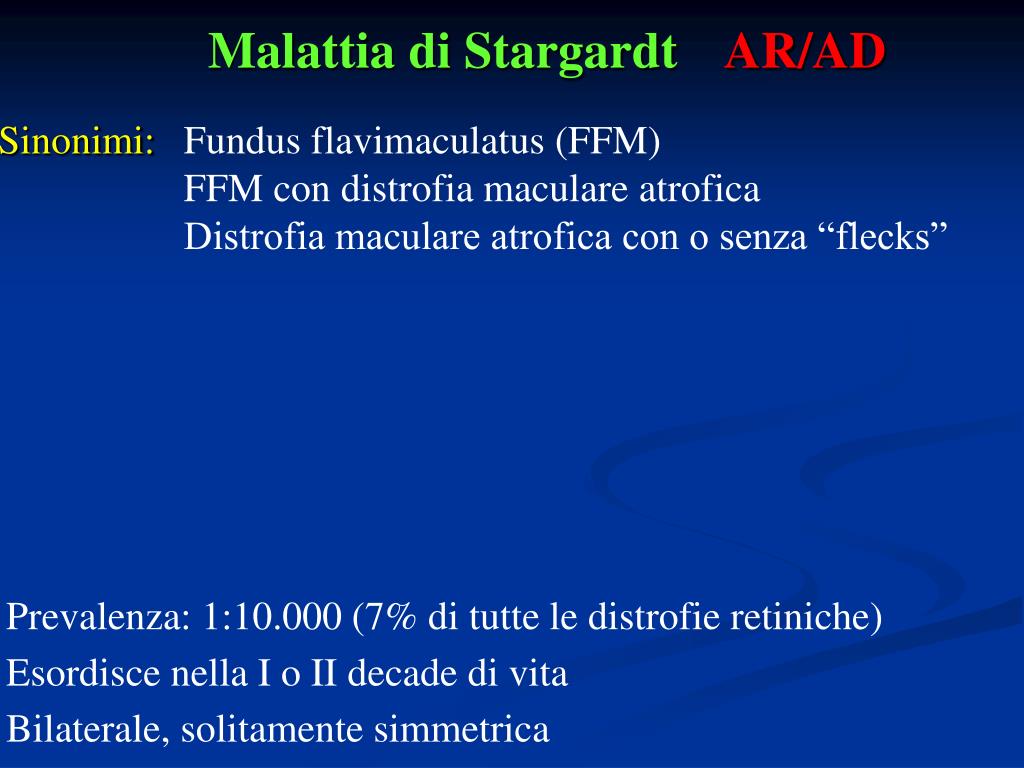 Malattia di Stargardt AR/AD

Sinonimi: Fundus flavimaculatus (FFM)
FFM con distrofia maculare atrofica
Distrofia maculare atrofica con o senza “flecks”

Prevalenza: 1:10.000 (7% di tutte le distrofie retiniche)

Esordisce nella I o II decade di vita

Bilaterale, solitamente simmetrica